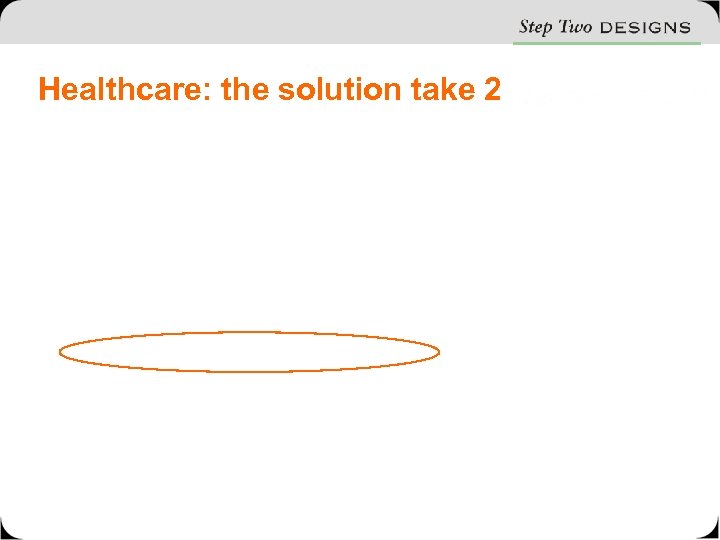 Step Two DESIGNS

Healthcare: the solution take 2